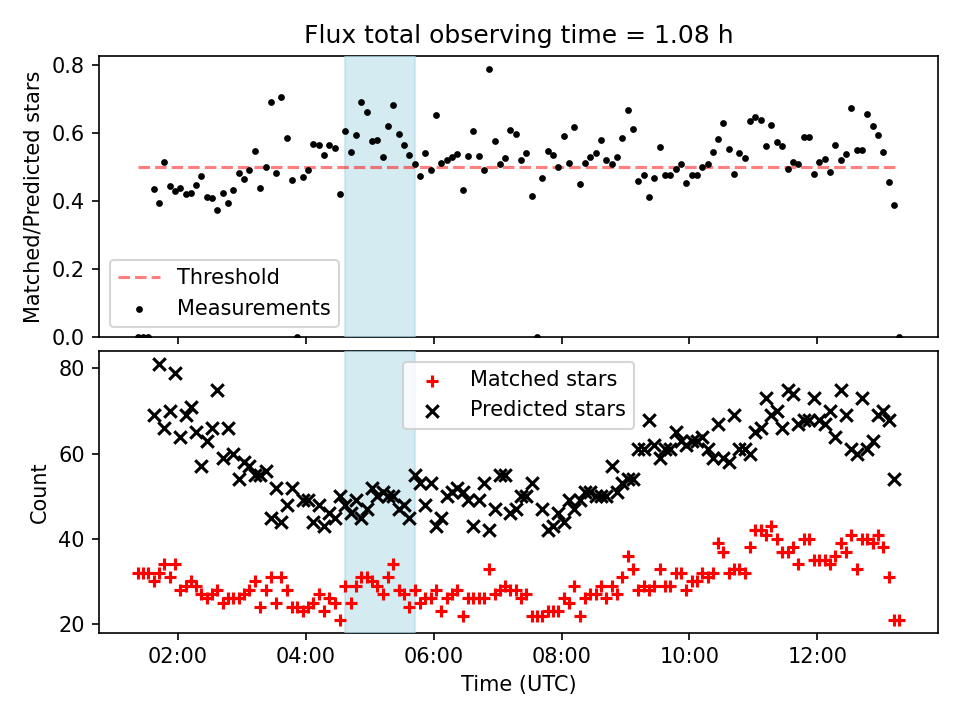 Flux total observing time = 1.08 h

Matched/Predicted stars

0.8
0.6
0.4
0.2
0.0

Threshold
Measurements

Count

80
60
40
20

Matched stars
Predicted stars

02:00
04:00
06:00
08:00
10:00
12:00

Time (UTC)